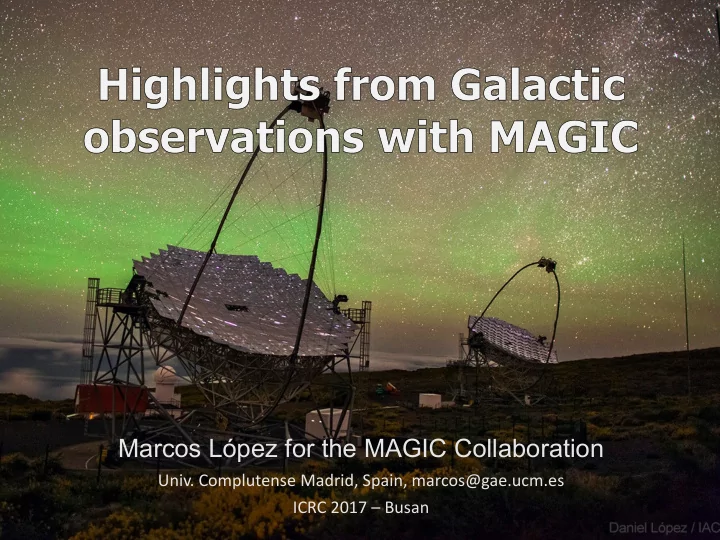 Highlights from Galactic observations with MAGIC

Marcos López for the MAGIC Collaboration

Univ. Complutense Madrid, Spain, marcos@gae.ucm.es

ICRC 2017 – Busan

Daniel López / IAC